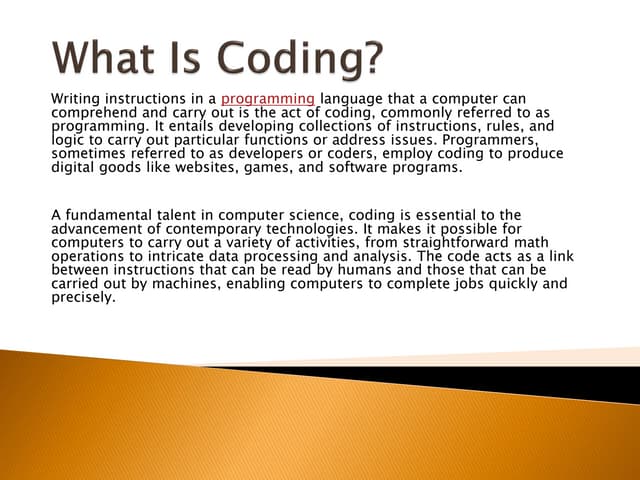 What Is Coding?

Writing instructions in a programming language that a computer can comprehend and carry out is the act of coding, commonly referred to as programming. It entails developing collections of instructions, rules, and logic to carry out particular functions or address issues. Programmers, sometimes referred to as developers or coders, employ coding to produce digital goods like websites, games, and software programs.

A fundamental talent in computer science, coding is essential to the advancement of contemporary technologies. It makes it possible for computers to carry out a variety of activities, from straightforward math operations to intricate data processing and analysis. The code acts as a link between instructions that can be read by humans and those that can be carried out by machines, enabling computers to complete jobs quickly and precisely.